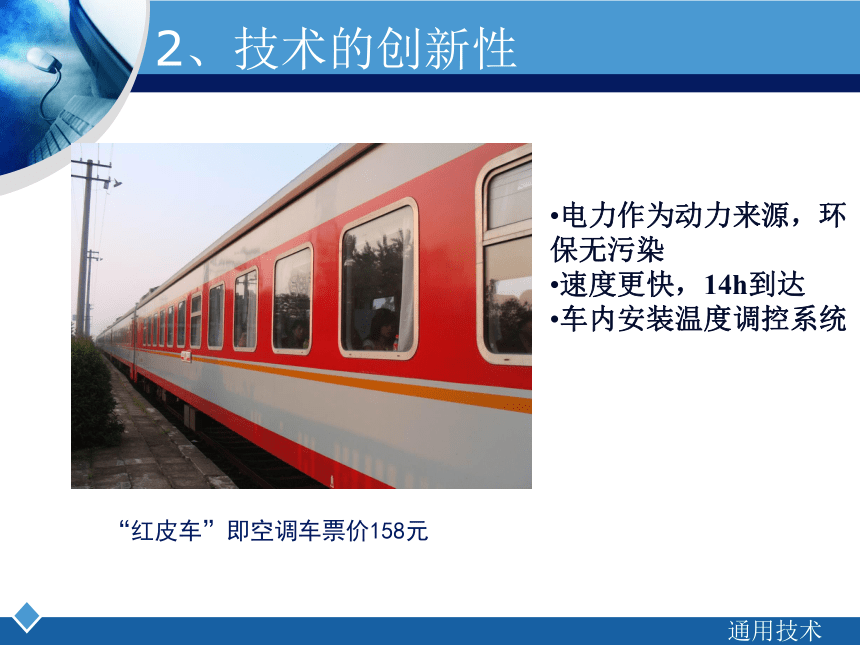 2、技术的创新性

•电力作为动力来源，环保无污染
•速度更快，14h到达
•车内安装温度调控系统

“红皮车”即空调车票价158元

通用技术